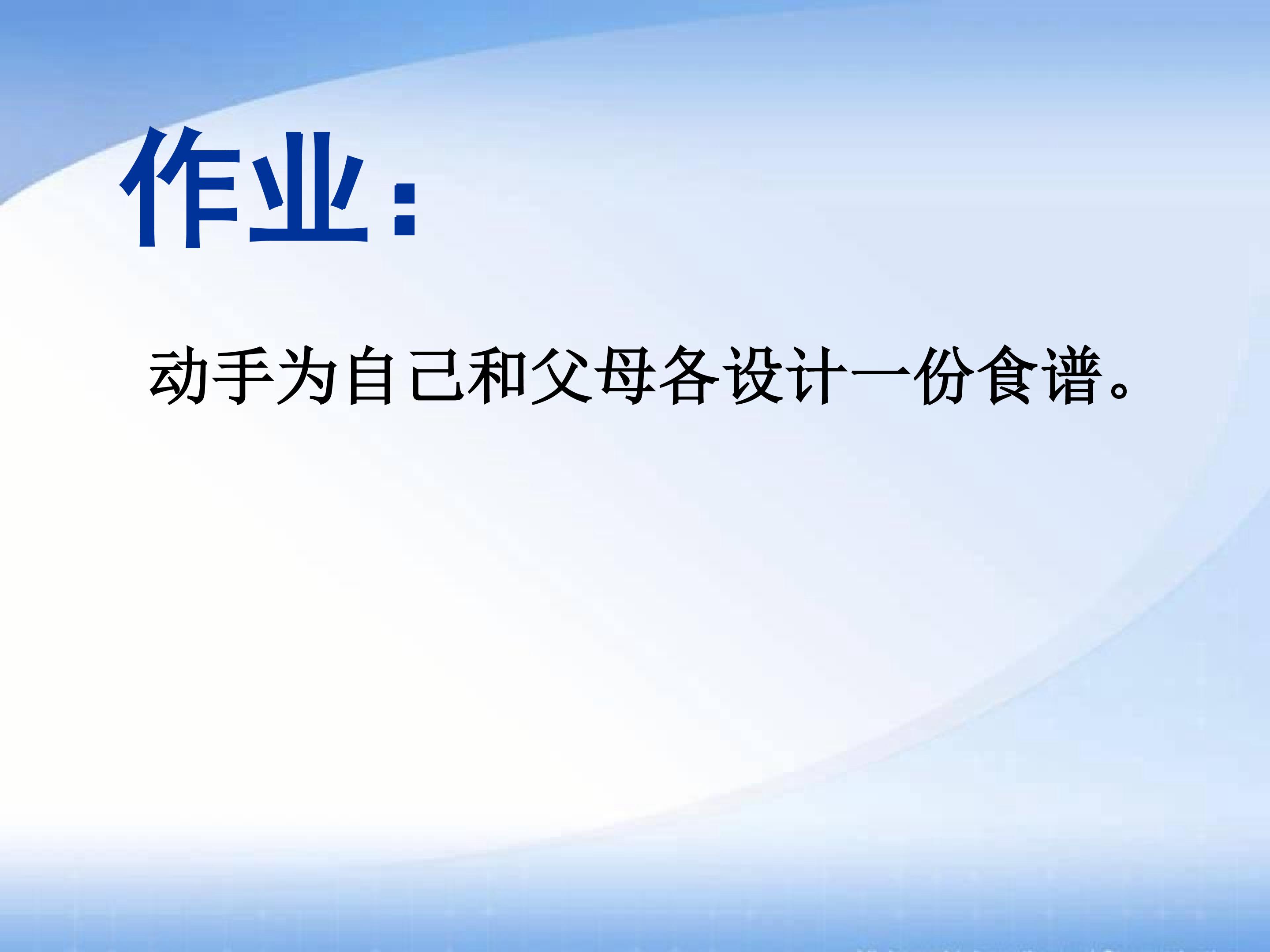 作业:

动手为自己和父母各设计一份食谱。